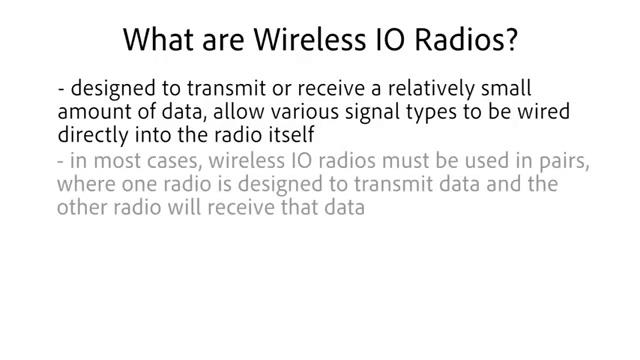 What are Wireless IO Radios?

- designed to transmit or receive a relatively small amount of data, allow various signal types to be wired directly into the radio itself

- in most cases, wireless IO radios must be used in pairs, where one radio is designed to transmit data and the other radio will receive that data